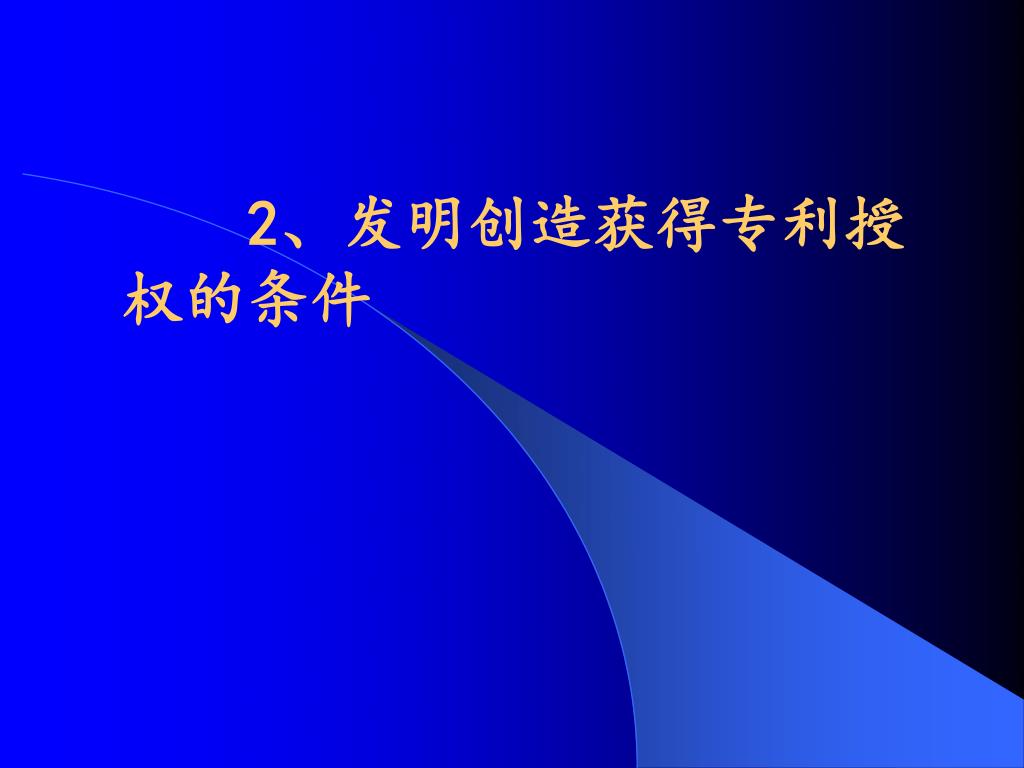 2、发明创造获得专利授权的条件